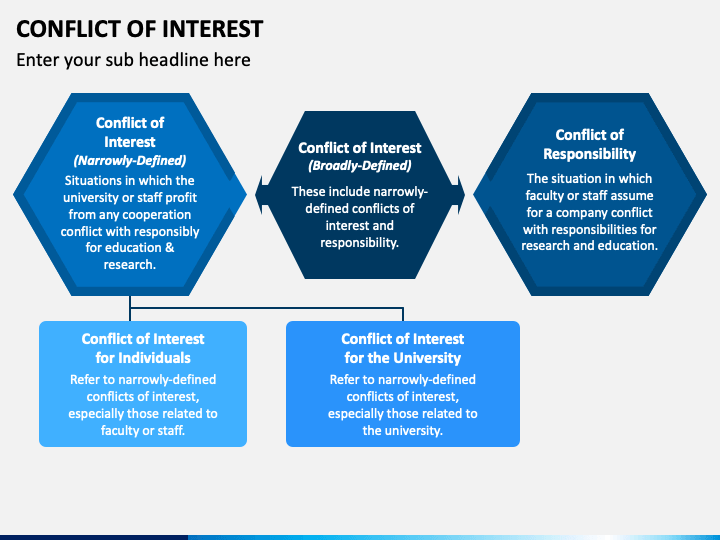 CONFLICT OF INTEREST
Enter your sub headline here

Conflict of Interest
(Narrowly-Defined)
Situations in which the university or staff profit from any cooperation conflict with responsibly for education & research.

Conflict of Interest
(Broadly-Defined)
These include narrowly-defined conflicts of interest and responsibility.

Conflict of Responsibility
The situation in which faculty or staff assume for a company conflict with responsibilities for research and education.

Conflict of Interest for Individuals
Refer to narrowly-defined conflicts of interest, especially those related to faculty or staff.

Conflict of Interest for the University
Refer to narrowly-defined conflicts of interest, especially those related to the university.